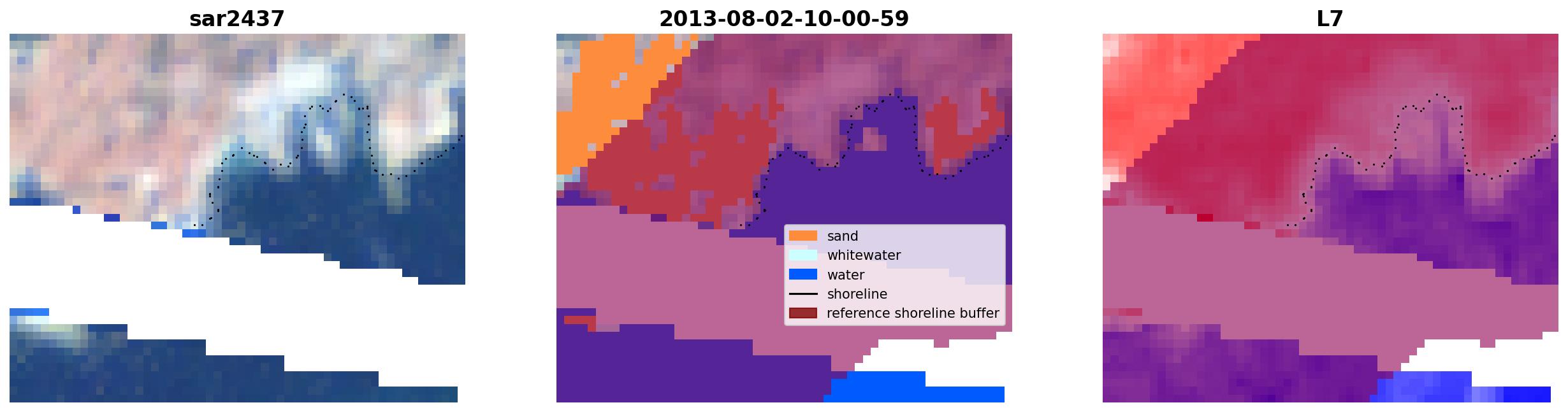 sar2437

2013-08-02-10-00-59

sand
whitewater
water
shoreline
reference shoreline buffer

L7